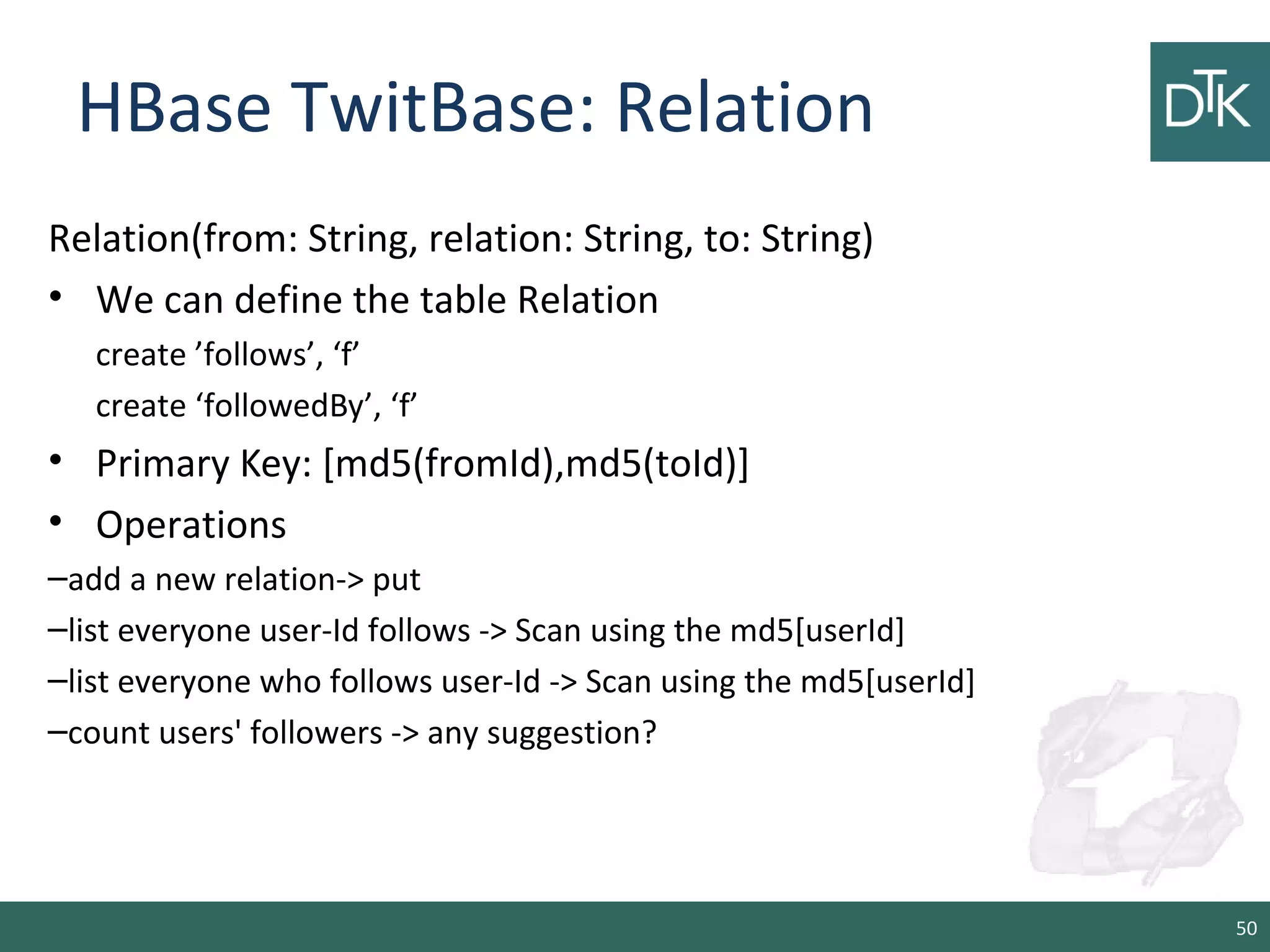 HBase TwitBase: Relation

DTK

Relation(from: String, relation: String, to: String)

• We can define the table Relation

create ’follows’, ‘f’

create ‘followedBy’, ‘f’

• Primary Key: [md5(fromId),md5(toId)]

• Operations

–add a new relation-> put

–list everyone user-Id follows -> Scan using the md5[userId]

–list everyone who follows user-Id -> Scan using the md5[userId]

–count users' followers -> any suggestion?

50